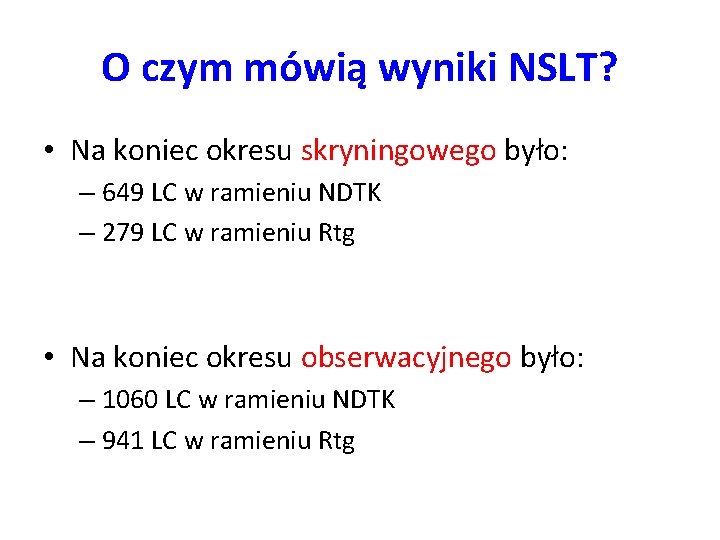 O czym mówią wyniki NSLT?

• Na koniec okresu skryningowego było:
– 649 LC w ramieniu NDTK
– 279 LC w ramieniu Rtg

• Na koniec okresu obserwacyjnego było:
– 1060 LC w ramieniu NDTK
– 941 LC w ramieniu Rtg